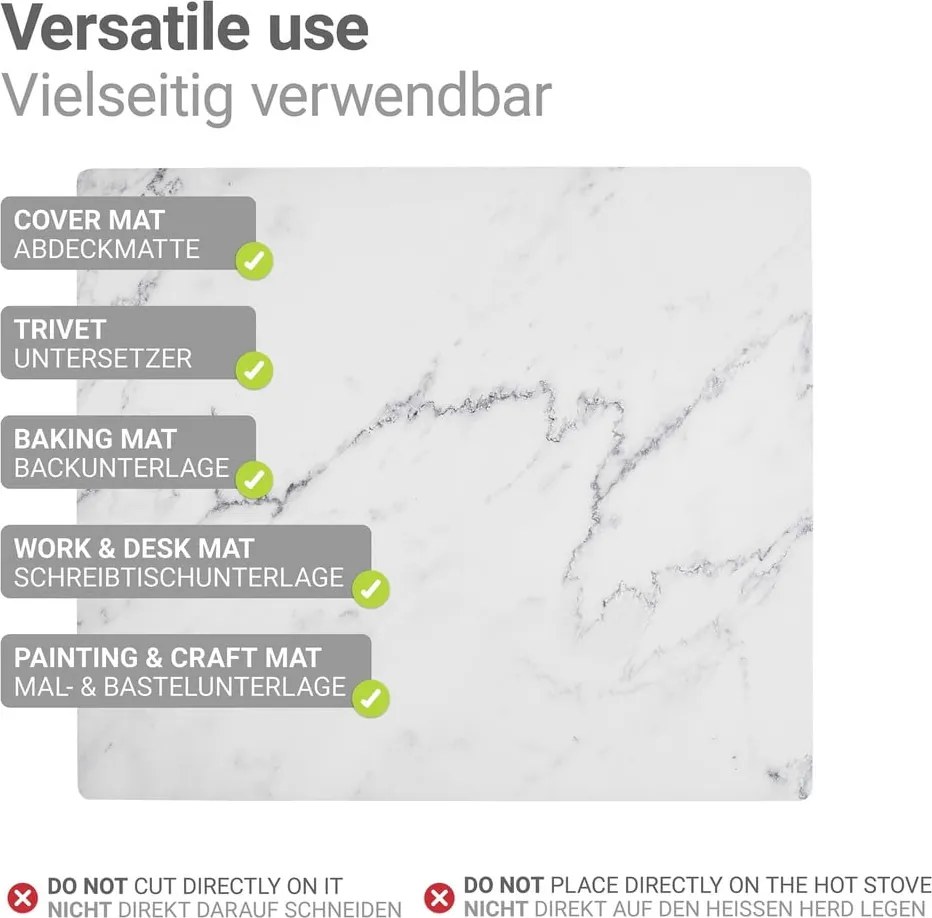 Versatile use
Vielseitig verwendbar

COVER MAT
ABDECKMATTE

TRIVET
UNTERSETZER

BAKING MAT
BACKUNTERLAGE

WORK & DESK MAT
SCHREIBTISCHUNTERLAGE

PAINTING & CRAFT MAT
MAL- & BASTELUNTERLAGE

DO NOT CUT DIRECTLY ON IT
NICHT DIREKT DARAUF SCHNEIDEN

DO NOT PLACE DIRECTLY ON THE HOT STOVE
NICHT DIREKT AUF DEN HEISSEN HERD LEGEN